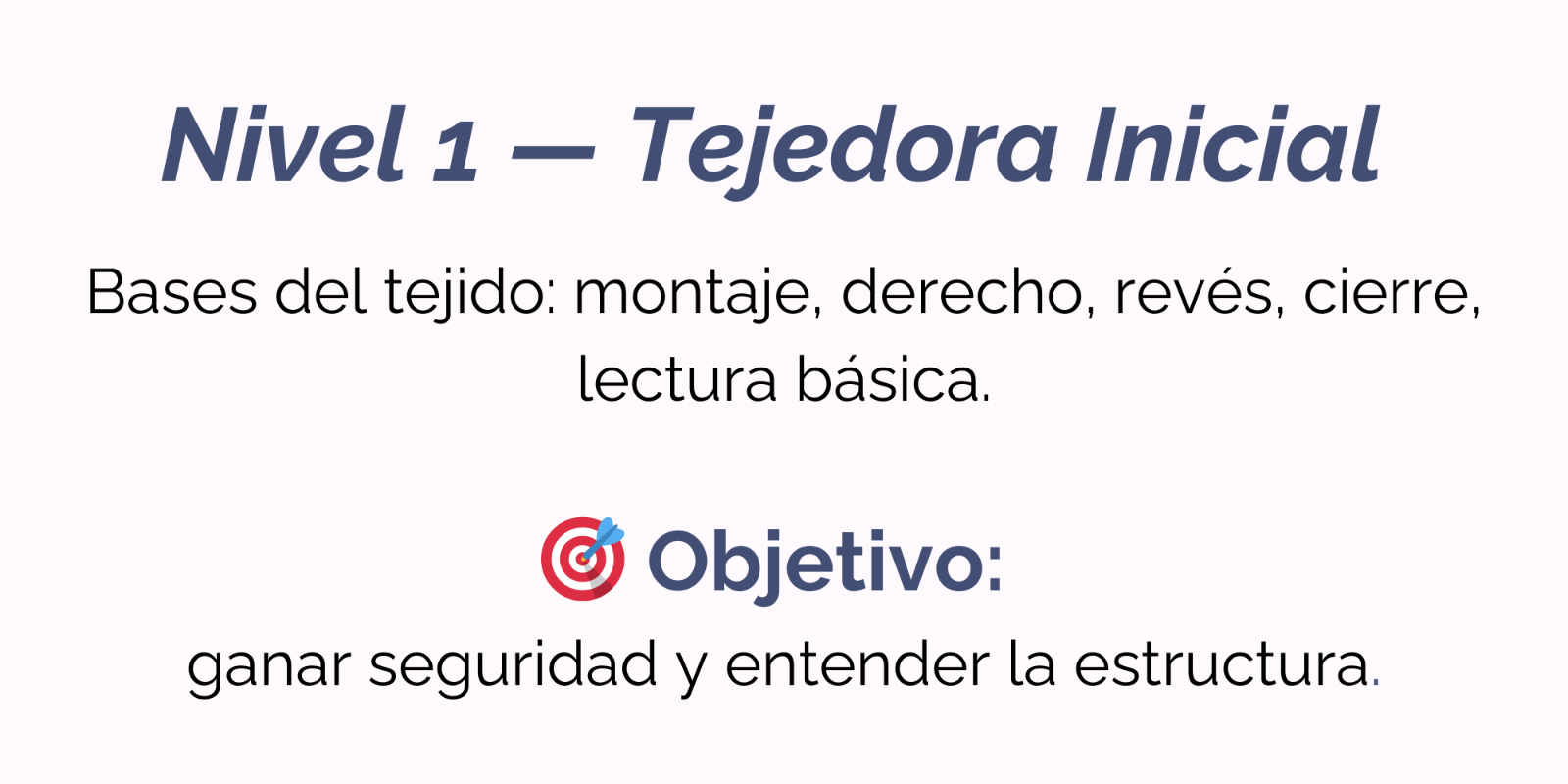 Nivel 1 — Tejedora Inicial

Bases del tejido: montaje, derecho, revés, cierre, lectura básica.

🎯 Objetivo:

ganar seguridad y entender la estructura.